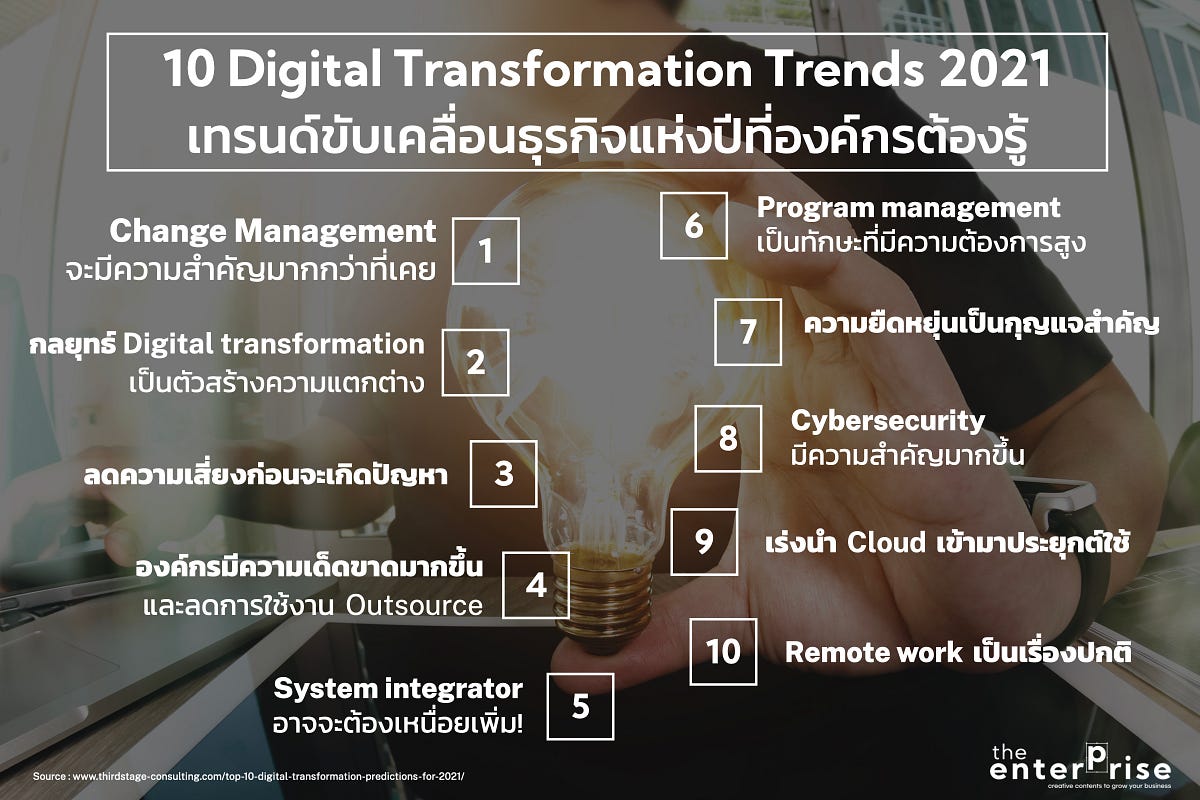 10 Digital Transformation Trends 2021
เทรนด์ขับเคลื่อนธุรกิจแห่งปีที่องค์กรต้องรู้

Change Management
จะมีความสำคัญมากกว่าที่เคย
1

กลยุทธ์ Digital transformation
เป็นตัวสร้างความแตกต่าง
2

ลดความเสี่ยงก่อนจะเกิดปัญหา
3

องค์กรมีความเด็ดขาดมากขึ้น
และลดการใช้งาน Outsource
4

System integrator
อาจจะต้องเหนื่อยเพิ่ม!
5

6
Program management
เป็นทักษะที่มีความต้องการสูง

7
ความยืดหยุ่นเป็นกุญแจสำคัญ

8
Cybersecurity
มีความสำคัญมากขึ้น

9
เร่งนำ Cloud เข้ามาประยุกต์ใช้

10
Remote work เป็นเรื่องปกติ

Source : www.thirdstage-consulting.com/top-10-digital-transformation-predictions-for-2021/

the enterPrise
creative contents to grow your business